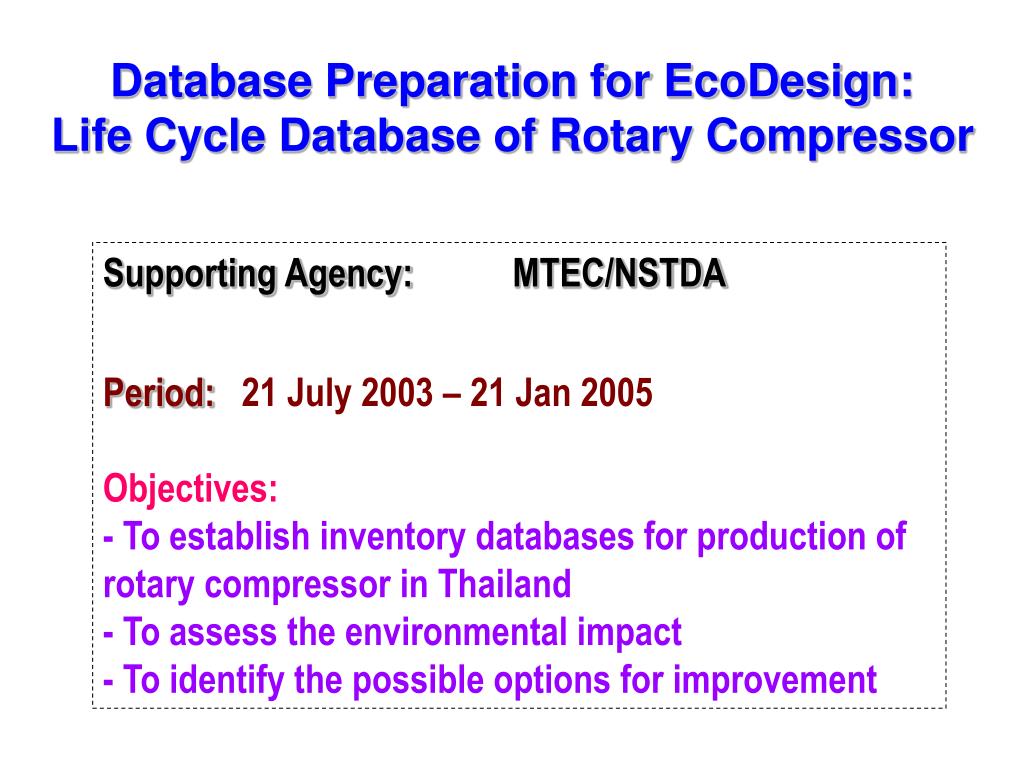 Database Preparation for EcoDesign:
Life Cycle Database of Rotary Compressor

Supporting Agency: MTEC/NSTDA

Period: 21 July 2003 – 21 Jan 2005

Objectives:
- To establish inventory databases for production of rotary compressor in Thailand
- To assess the environmental impact
- To identify the possible options for improvement